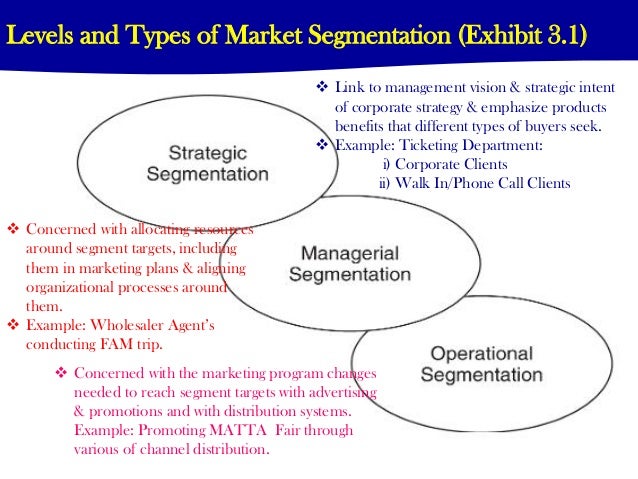 Levels and Types of Market Segmentation (Exhibit 3.1)

❖ Link to management vision & strategic intent of corporate strategy & emphasize products benefits that different types of buyers seek.
❖ Example: Ticketing Department:
i) Corporate Clients
ii) Walk In/Phone Call Clients

Strategic Segmentation

❖ Concerned with allocating resources around segment targets, including them in marketing plans & aligning organizational processes around them.
❖ Example: Wholesaler Agent's conducting FAM trip.

Managerial Segmentation

Operational Segmentation

❖ Concerned with the marketing program changes needed to reach segment targets with advertising & promotions and with distribution systems. Example: Promoting MATTA Fair through various of channel distribution.